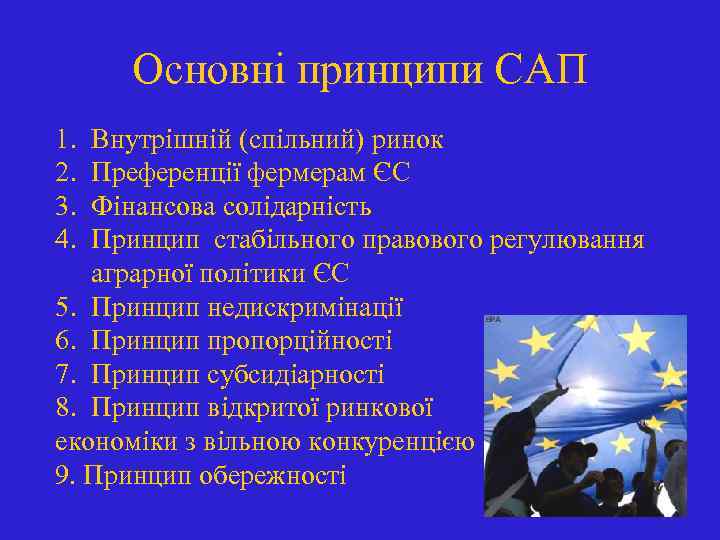 Основні принципи САП

1. Внутрішній (спільний) ринок
2. Преференції фермерам ЄС
3. Фінансова солідарність
4. Принцип стабільного правового регулювання аграрної політики ЄС
5. Принцип недискримінації
6. Принцип пропорційності
7. Принцип субсидіарності
8. Принцип відкритої ринкової економіки з вільною конкуренцією
9. Принцип обережності

EPA